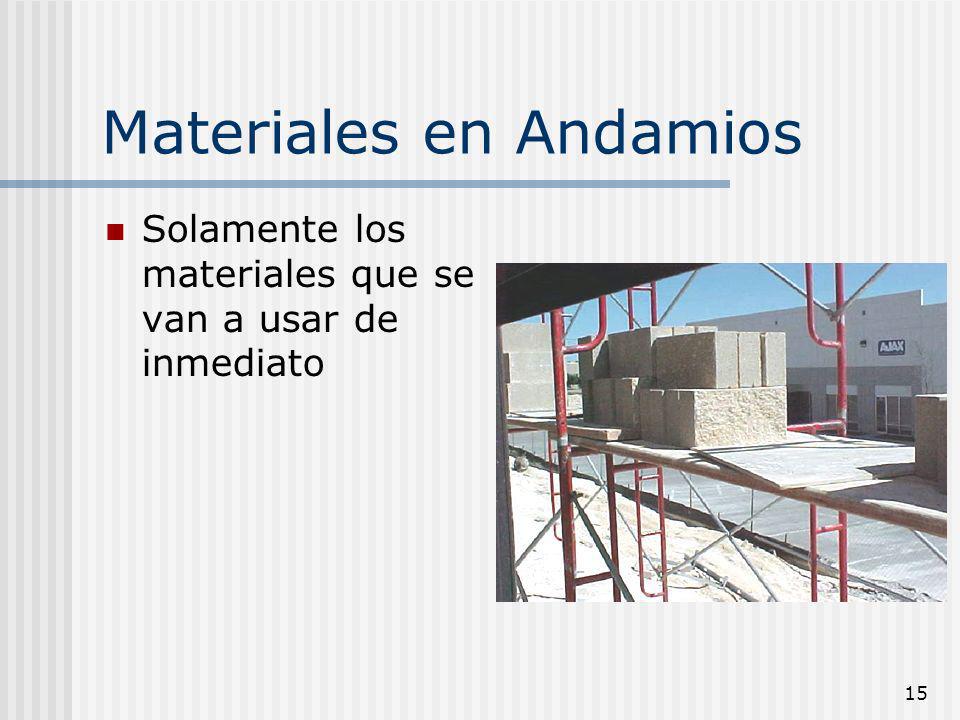 Materiales en Andamios

Solamente los materiales que se van a usar de inmediato

AJAX

15